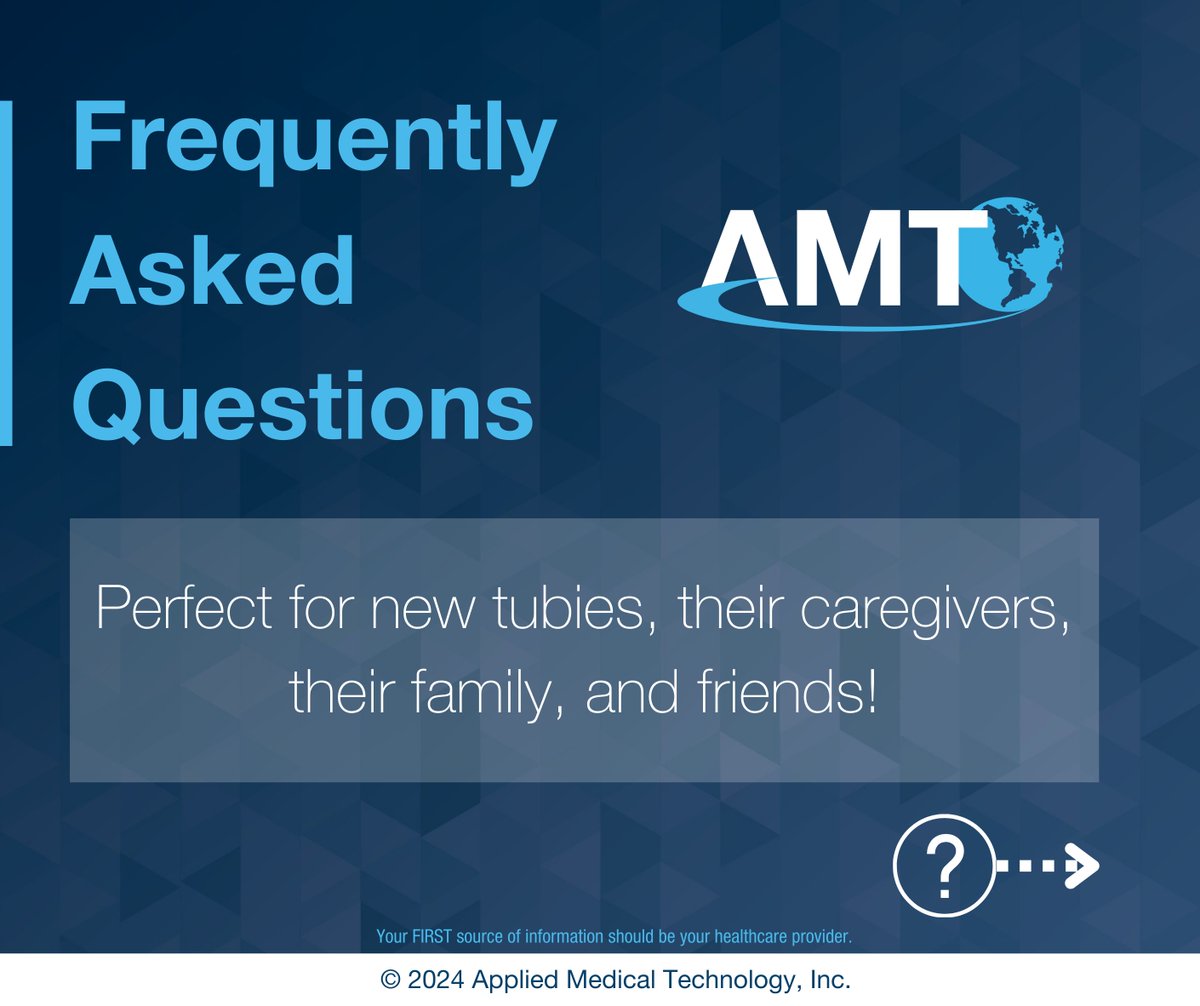 Frequently Asked Questions

AMT

Perfect for new tubies, their caregivers, their family, and friends!

?

Your FIRST source of information should be your healthcare provider.

© 2024 Applied Medical Technology, Inc.